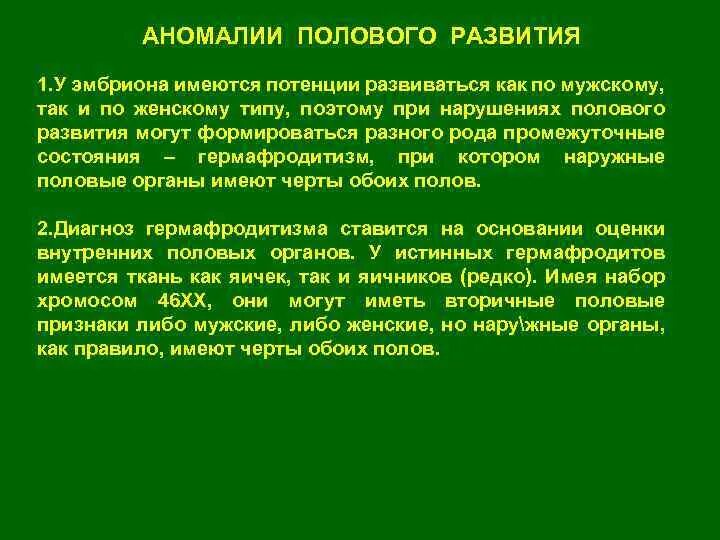 АНОМАЛИИ ПОЛОВОГО РАЗВИТИЯ

1.У эмбриона имеются потенции развиваться как по мужскому, так и по женскому типу, поэтому при нарушениях полового развития могут формироваться разного рода промежуточные состояния – гермафродитизм, при котором наружные половые органы имеют черты обоих полов.

2.Диагноз гермафродитизма ставится на основании оценки внутренних половых органов. У истинных гермафродитов имеется ткань как яичек, так и яичников (редко). Имея набор хромосом 46XX, они могут иметь вторичные половые признаки либо мужские, либо женские, но нару\жные органы, как правило, имеют черты обоих полов.